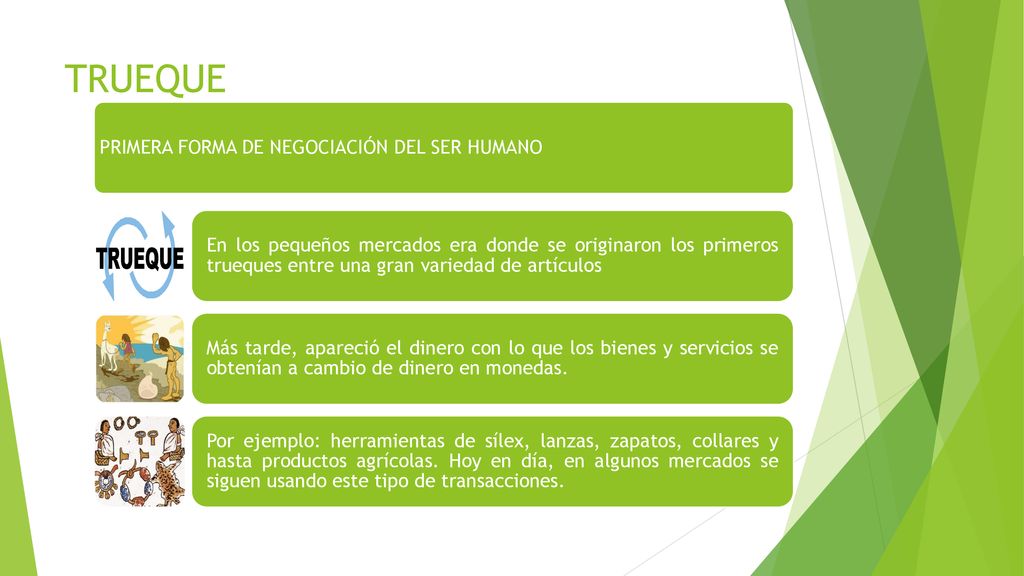 TRUEQUE

PRIMERA FORMA DE NEGOCIACIÓN DEL SER HUMANO

TRUEQUE

En los pequeños mercados era donde se originaron los primeros trueques entre una gran variedad de artículos

Más tarde, apareció el dinero con lo que los bienes y servicios se obtenían a cambio de dinero en monedas.

Por ejemplo: herramientas de sílex, lanzas, zapatos, collares y hasta productos agrícolas. Hoy en día, en algunos mercados se siguen usando este tipo de transacciones.